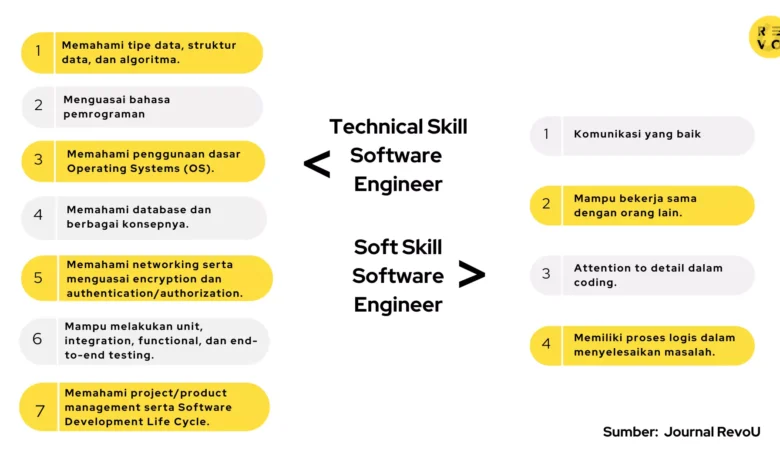 RE
VO

1 Memahami tipe data, struktur data, dan algoritma.

2 Menguasai bahasa pemrograman

3 Memahami penggunaan dasar Operating Systems (OS).

4 Memahami database dan berbagai konsepnya.

5 Memahami networking serta menguasai encryption dan authentication/authorization.

6 Mampu melakukan unit, integration, functional, dan end-to-end testing.

7 Memahami project/product management serta Software Development Life Cycle.

< Technical Skill Software Engineer

Soft Skill Software Engineer >

1 Komunikasi yang baik

2 Mampu bekerja sama dengan orang lain.

3 Attention to detail dalam coding.

4 Memiliki proses logis dalam menyelesaikan masalah.

Sumber: Journal RevoU